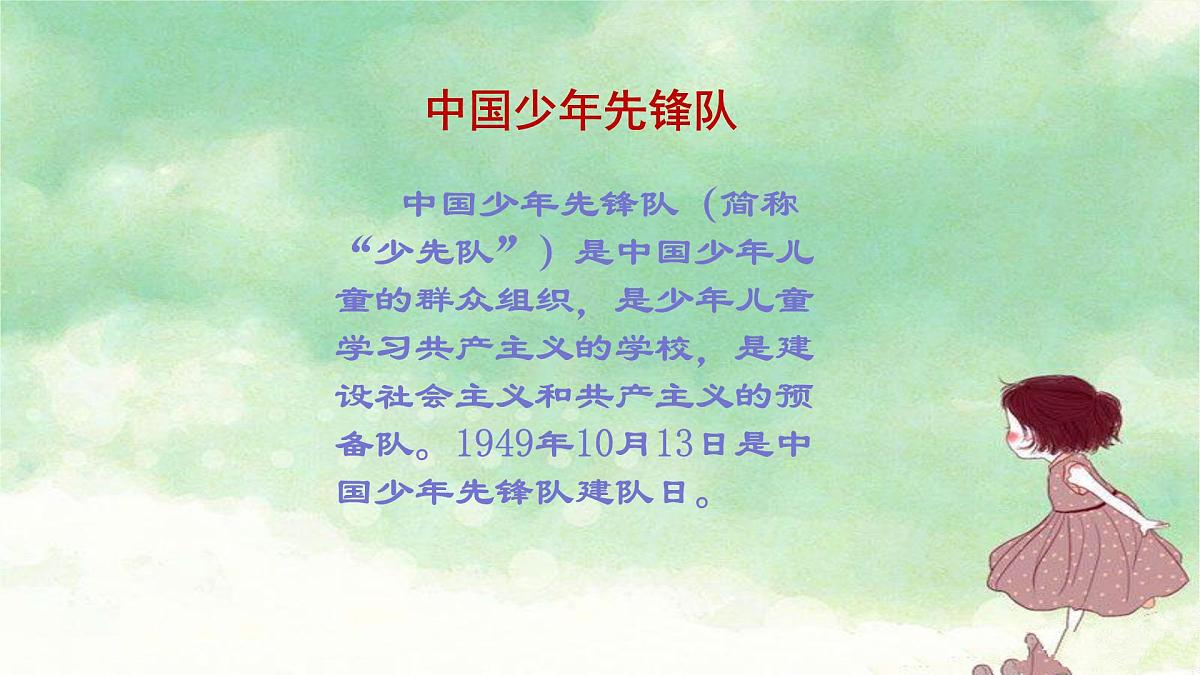 中国少年先锋队

中国少年先锋队（简称“少先队”）是中国少年儿童的群众组织，是少年儿童学习共产主义的学校，是建设社会主义和共产主义的预备队。1949年10月13日是中国少年先锋队建队日。